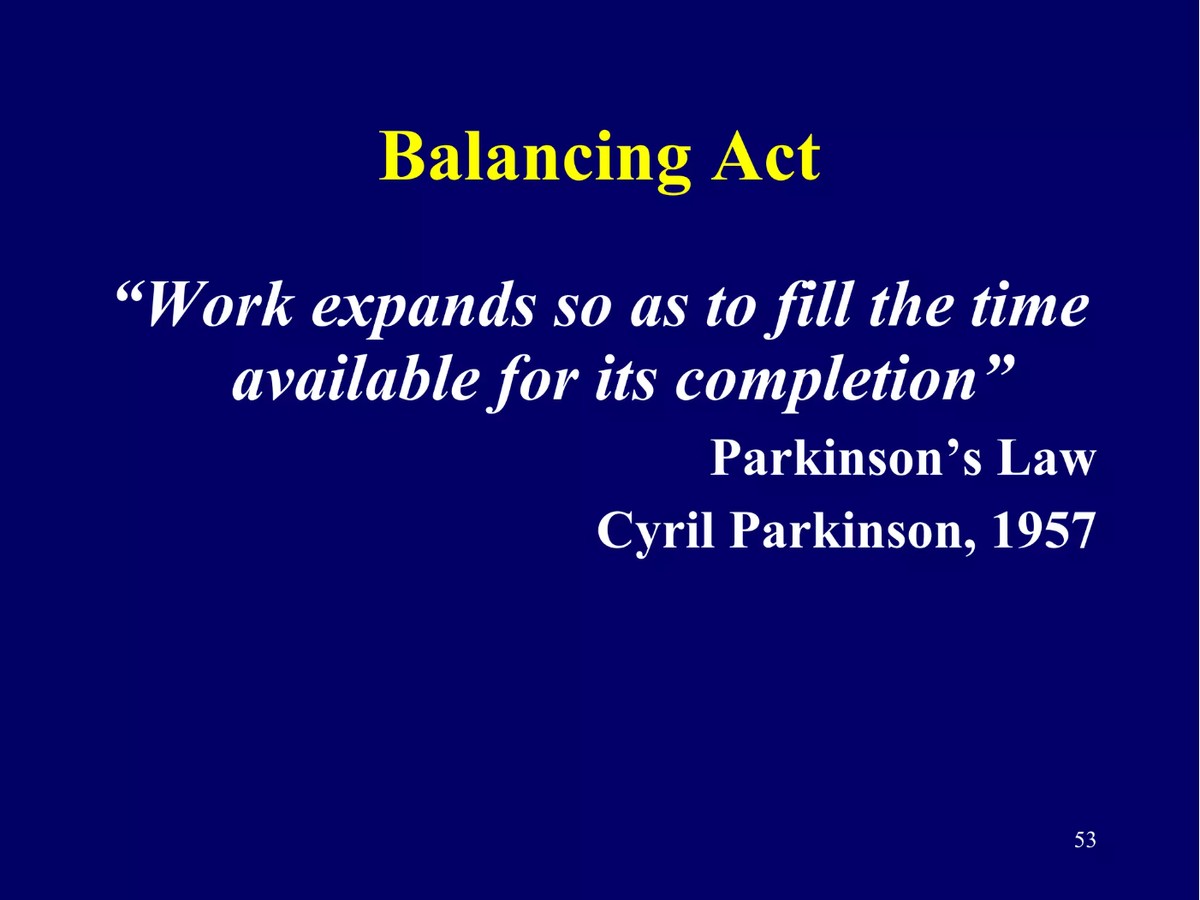 Balancing Act

“Work expands so as to fill the time available for its completion”

Parkinson’s Law

Cyril Parkinson, 1957

53